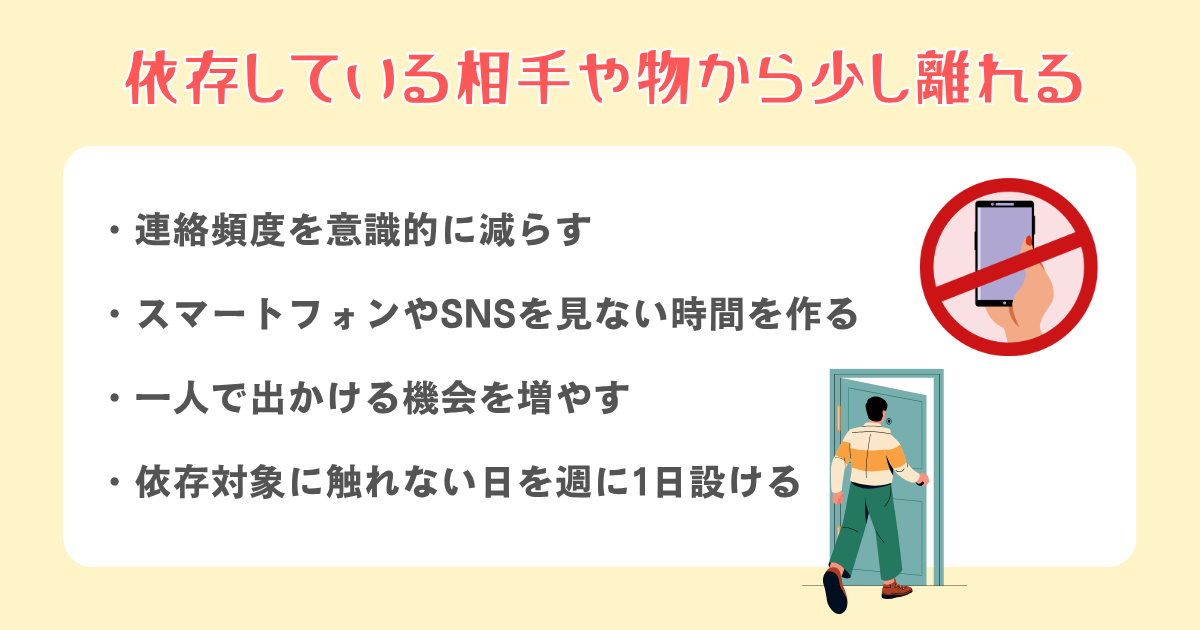 依存している相手や物から少し離れる

・連絡頻度を意識的に減らす

・スマートフォンやSNSを見ない時間を作る

・一人で出かける機会を増やす

・依存対象に触れない日を週に1日設ける